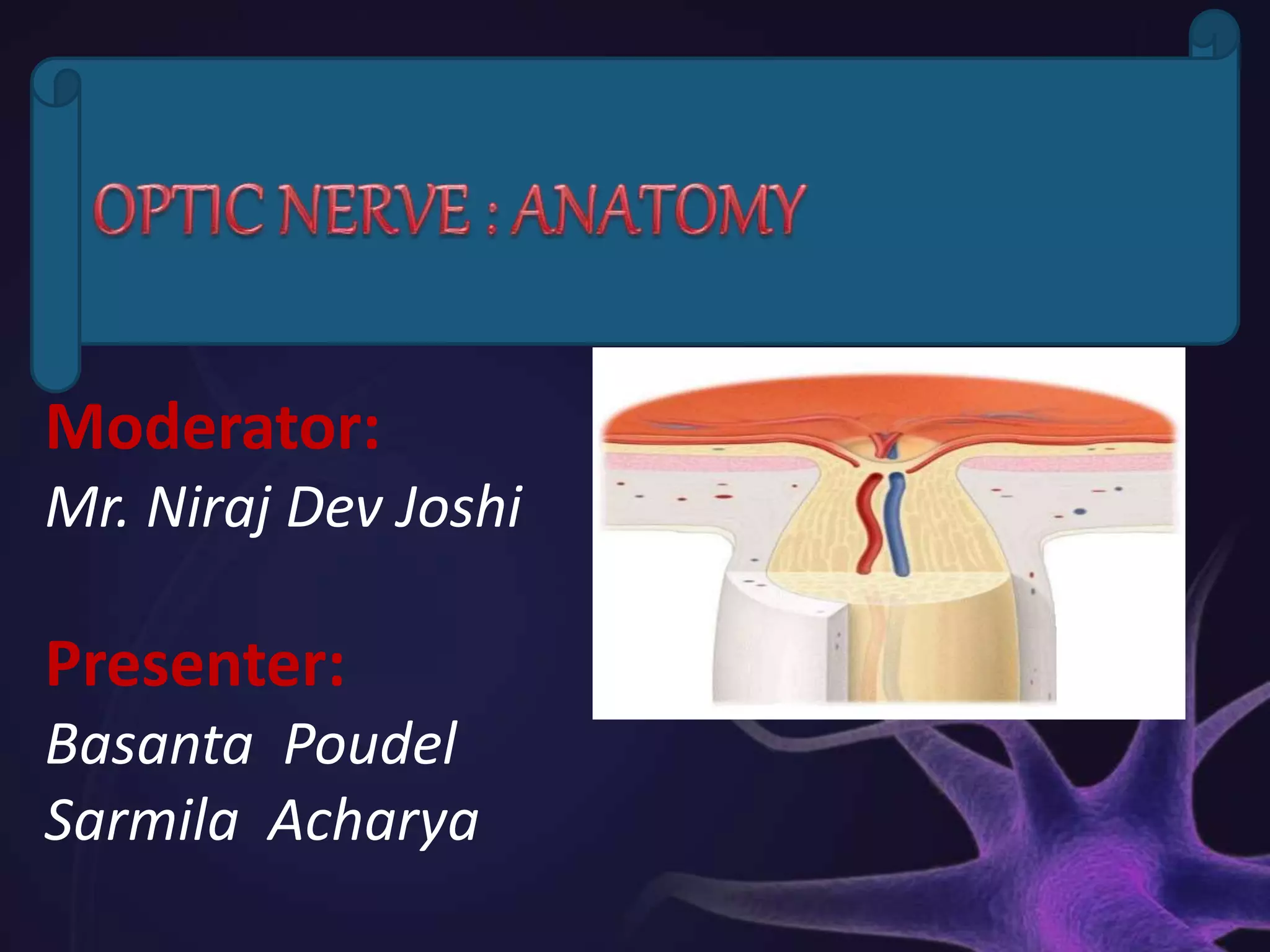 OPTIC NERVE : ANATOMY

Moderator:
Mr. Niraj Dev Joshi

Presenter:
Basanta Poudel
Sarmila Acharya